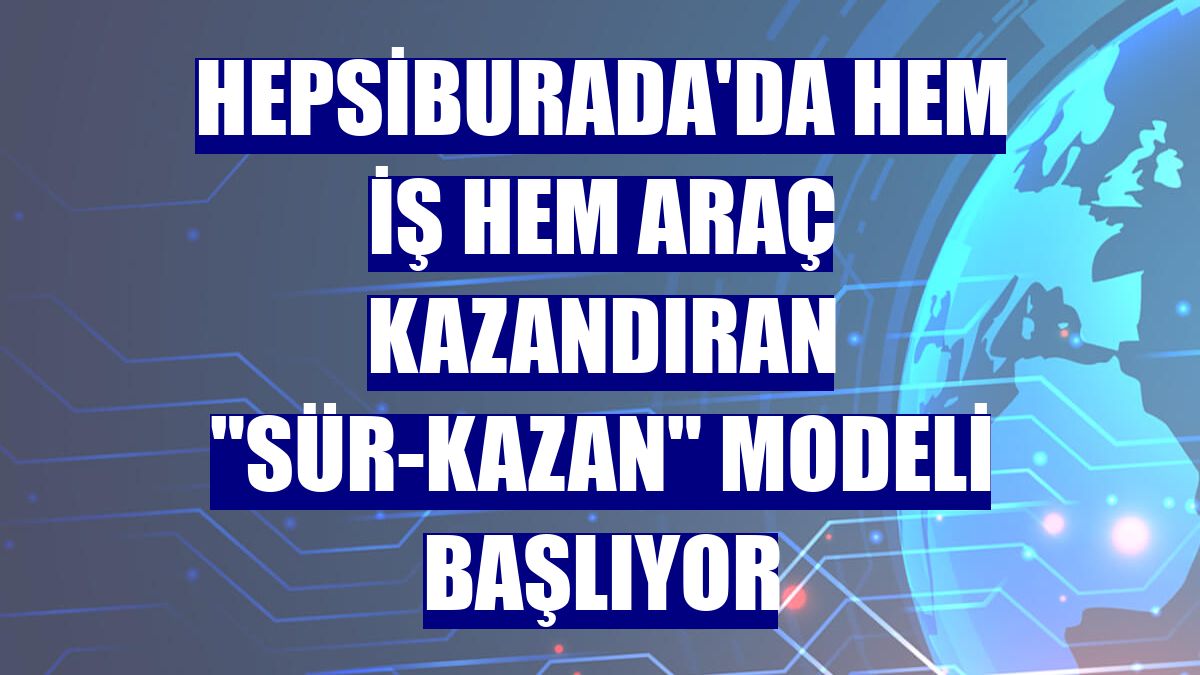 HEPSİBURADA'DA HEM İŞ HEM ARAÇ KAZANDIRAN "SÜR-KAZAN" MODELİ BAŞLIYOR